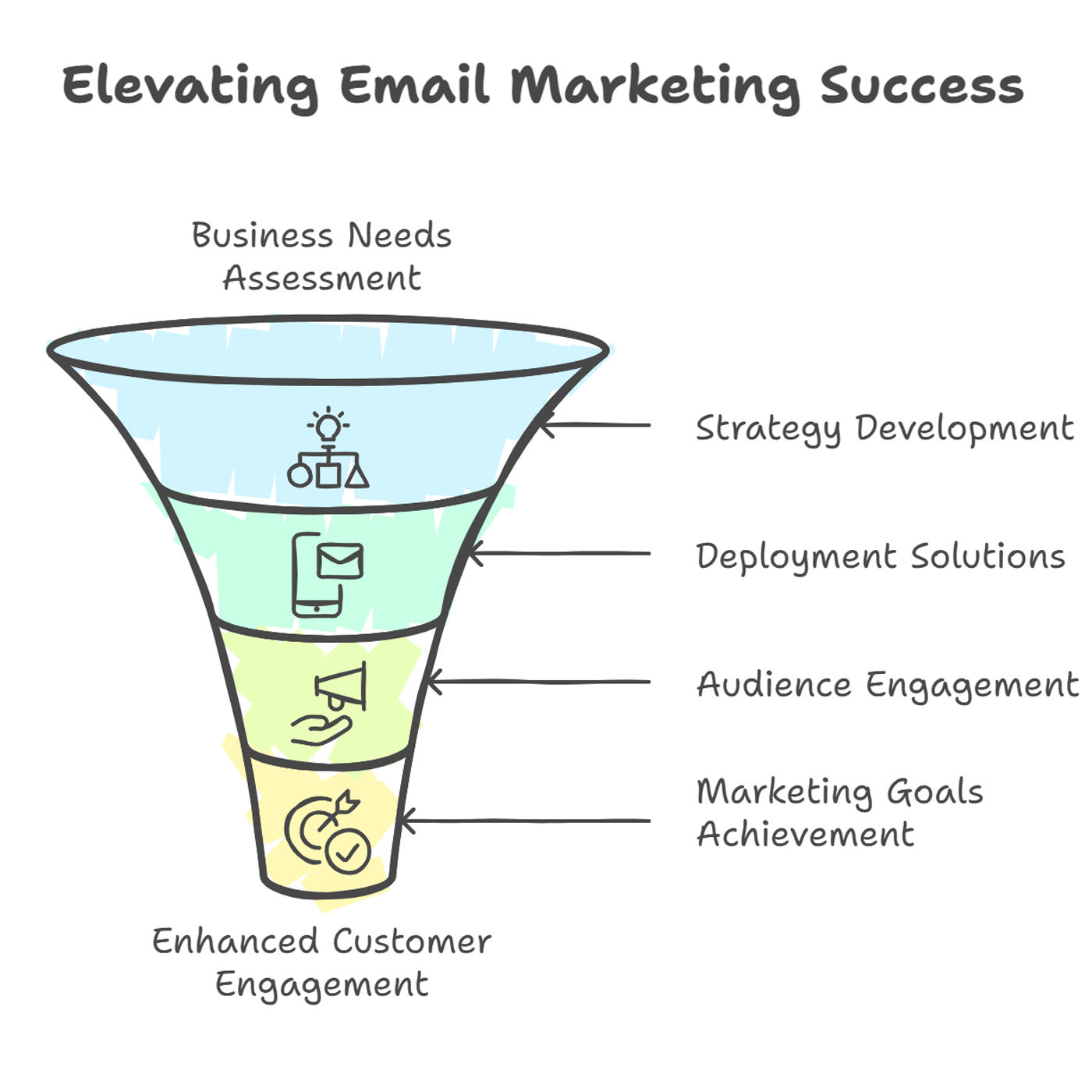 Elevating Email Marketing Success

Business Needs Assessment

Strategy Development

Deployment Solutions

Audience Engagement

Marketing Goals Achievement

Enhanced Customer Engagement